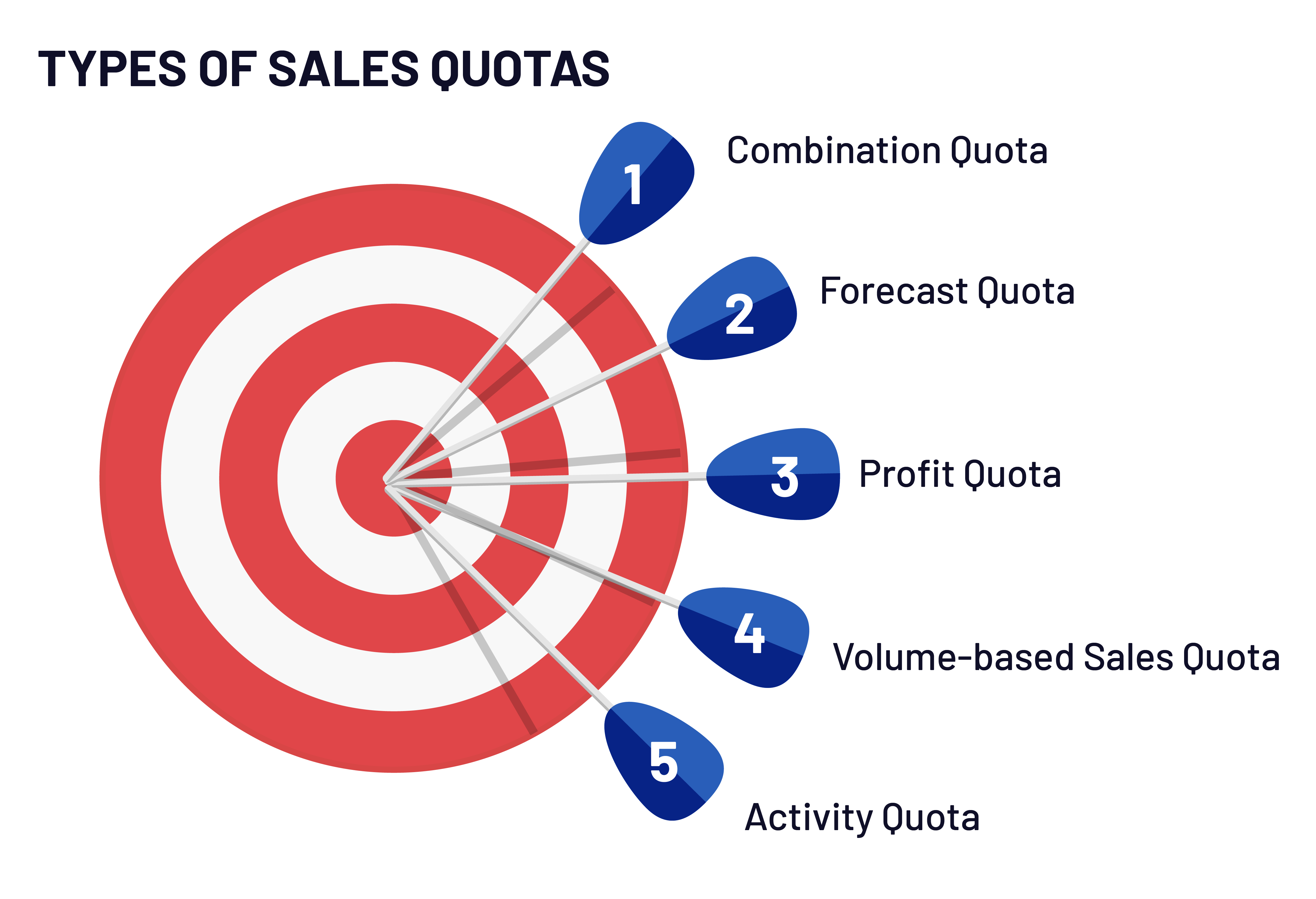 TYPES OF SALES QUOTAS

1
Combination Quota

2
Forecast Quota

3
Profit Quota

4
Volume-based Sales Quota

5
Activity Quota